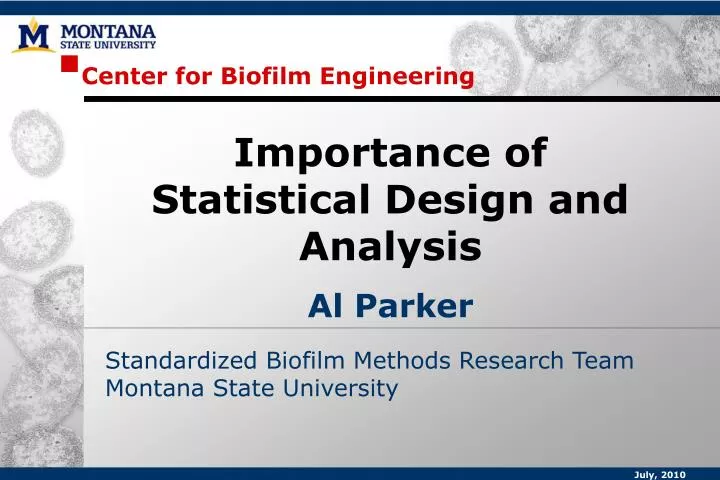 M MONTANA
STATE UNIVERSITY

Center for Biofilm Engineering

Importance of Statistical Design and Analysis

Al Parker

Standardized Biofilm Methods Research Team
Montana State University

July, 2010